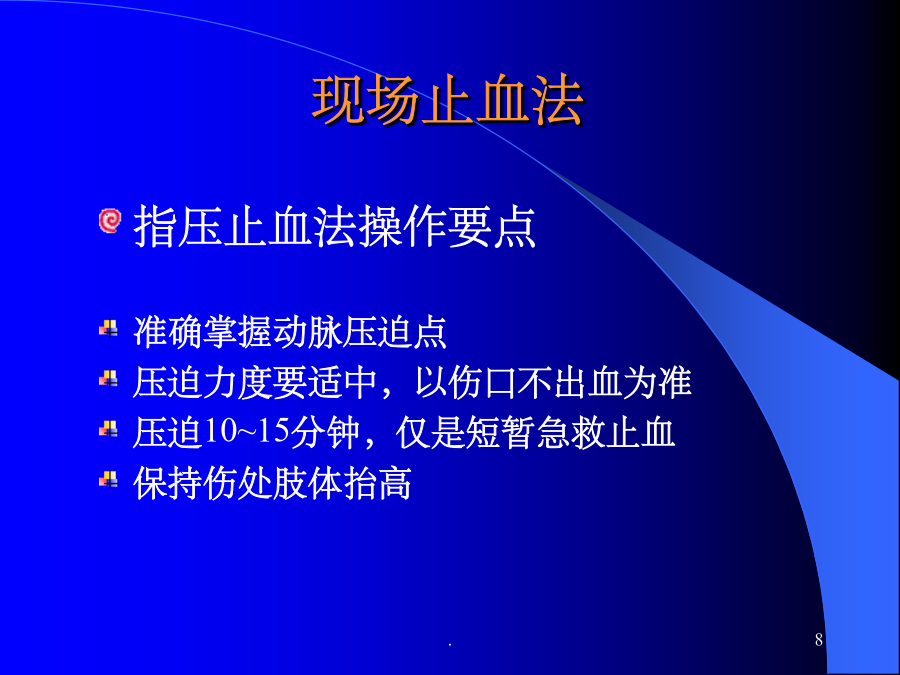 现场止血法

指压止血法操作要点

准确掌握动脉压迫点
压迫力度要适中，以伤口不出血为准
压迫10~15分钟，仅是短暂急救止血
保持伤处肢体抬高

.

8